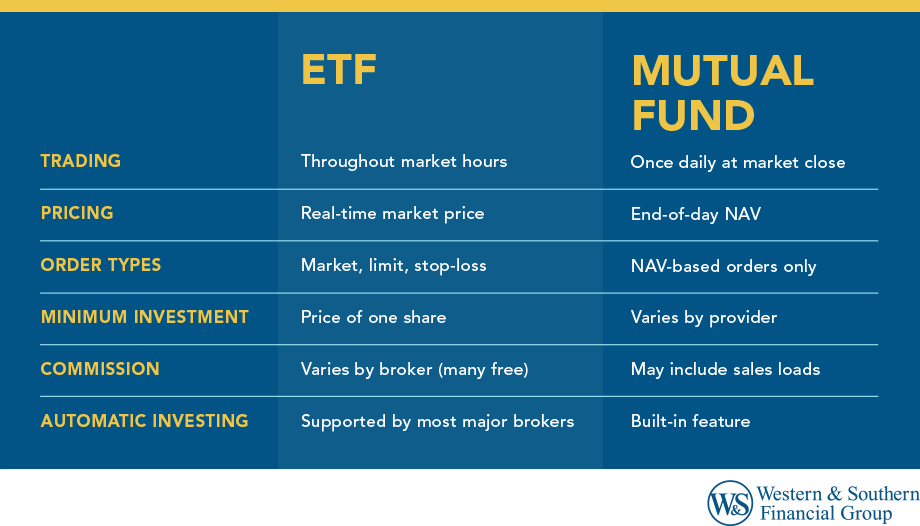 |  | ETF | MUTUAL FUND |
|---|---|---|
| TRADING | Throughout market hours | Once daily at market close |
| PRICING | Real-time market price | End-of-day NAV |
| ORDER TYPES | Market, limit, stop-loss | NAV-based orders only |
| MINIMUM INVESTMENT | Price of one share | Varies by provider |
| COMMISSION | Varies by broker (many free) | May include sales loads |
| AUTOMATIC INVESTING | Supported by most major brokers | Built-in feature |

W&S Western & Southern Financial Group